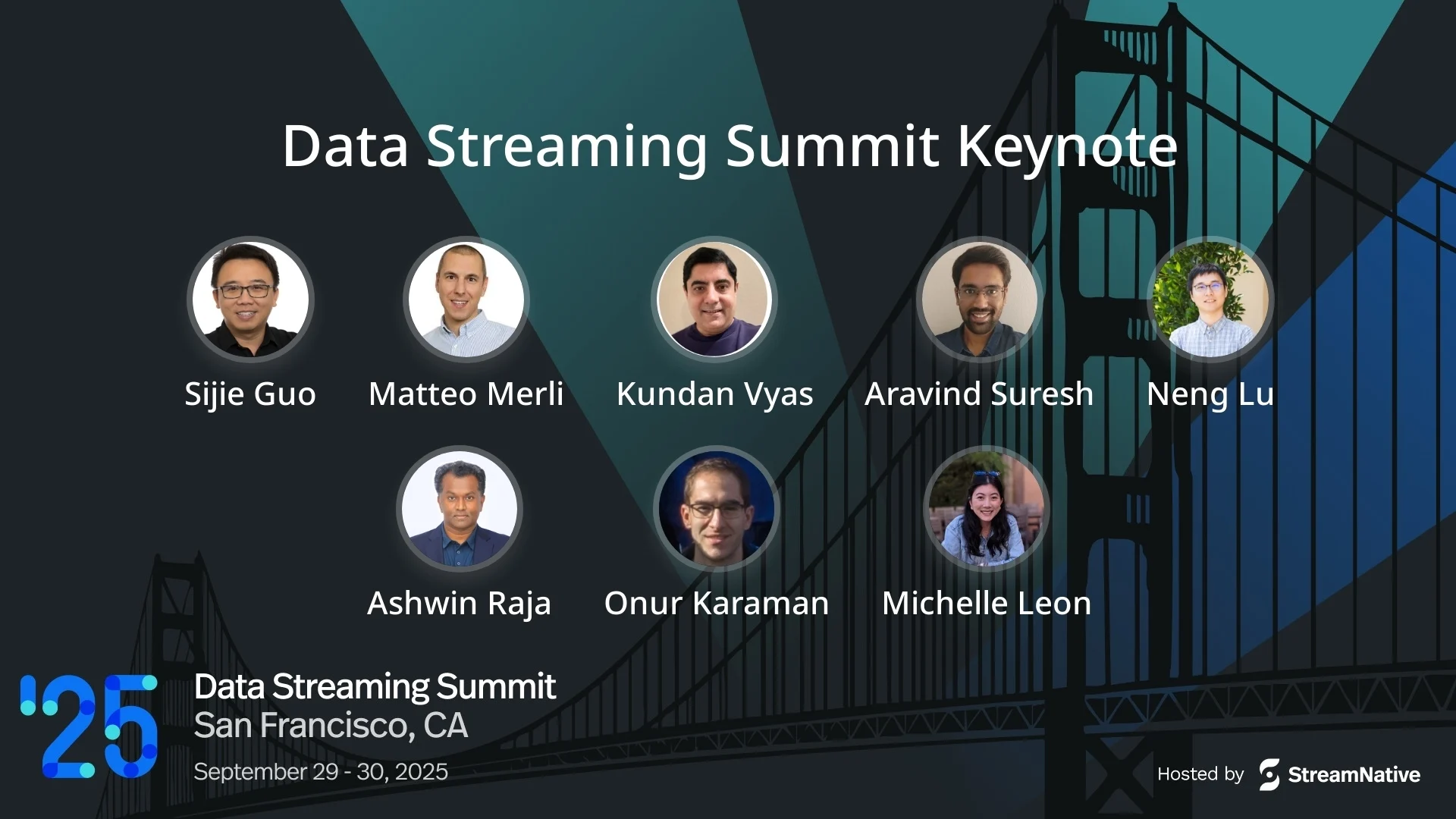 Data Streaming Summit Keynote

Sijie Guo
Matteo Merli
Kundan Vyas
Aravind Suresh
Neng Lu

Ashwin Raja
Onur Karaman
Michelle Leon

'25
Data Streaming Summit
San Francisco, CA
September 29 - 30, 2025

Hosted by StreamNative